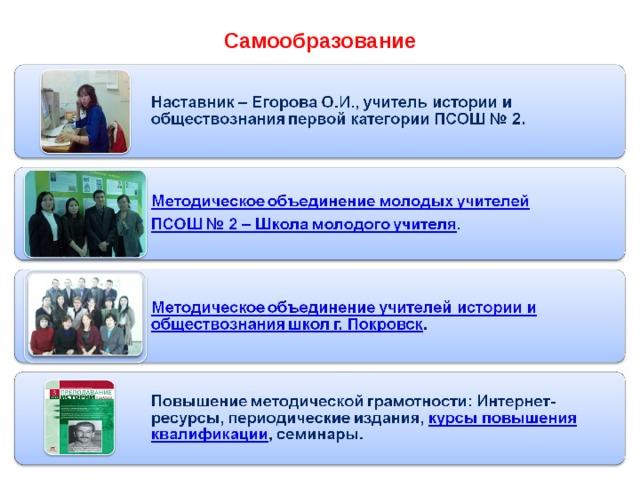 Самообразование

Наставник – Егорова О.И., учитель истории и обществознания первой категории ПСОШ № 2.

Методическое объединение молодых учителей ПСОШ № 2 – Школа молодого учителя.

Методическое объединение учителей истории и обществознания школ г. Покровск.

ПРЕПОДАВАНИЕ ИСТОРИИ

Повышение методической грамотности: Интернет-ресурсы, периодические издания, курсы повышения квалификации, семинары.